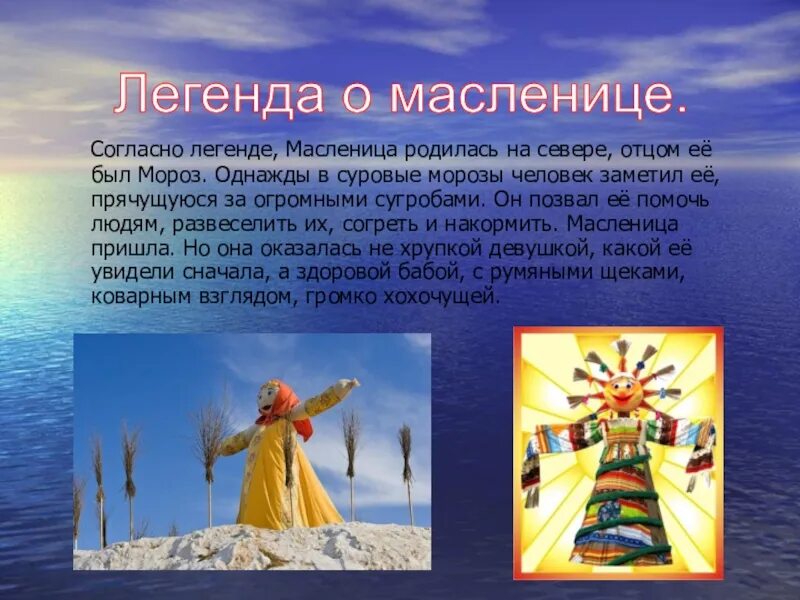 Легенда о масленице.

Согласно легенде, Масленица родилась на севере, отцом её был Мороз. Однажды в суровые морозы человек заметил её, прячущуюся за огромными сугробами. Он позвал её помочь людям, развеселить их, согреть и накормить. Масленица пришла. Но она оказалась не хрупкой девушкой, какой её увидели сначала, а здоровой бабой, с румяными щеками, коварным взглядом, громко хохочущей.